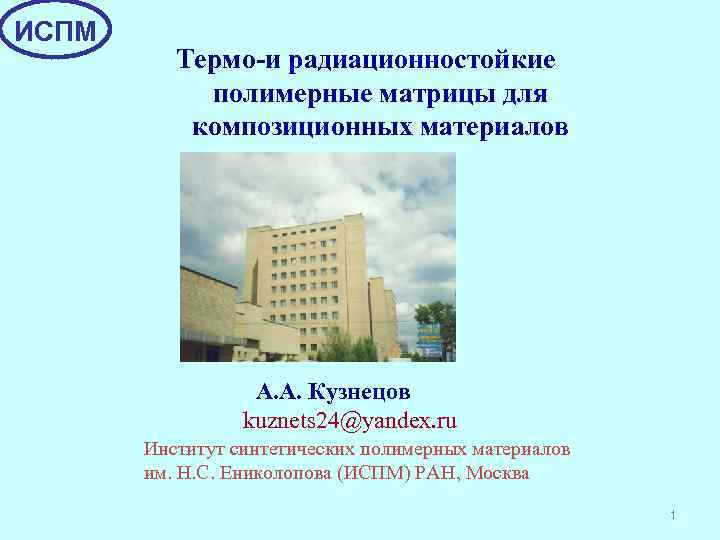 ИСПМ

Термо-и радиационностойкие полимерные матрицы для композиционных материалов

А.А. Кузнецов
kuznets24@yandex.ru
Институт синтетических полимерных материалов им. Н.С. Ениколопова (ИСПМ) РАН, Москва

1